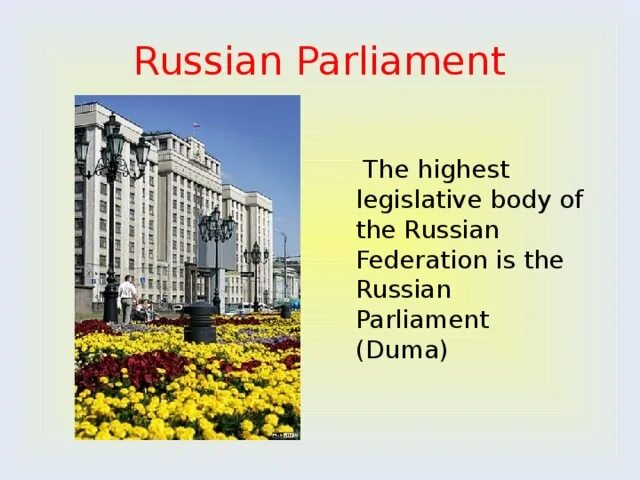 Russian Parliament

The highest legislative body of the Russian Federation is the Russian Parliament (Duma)